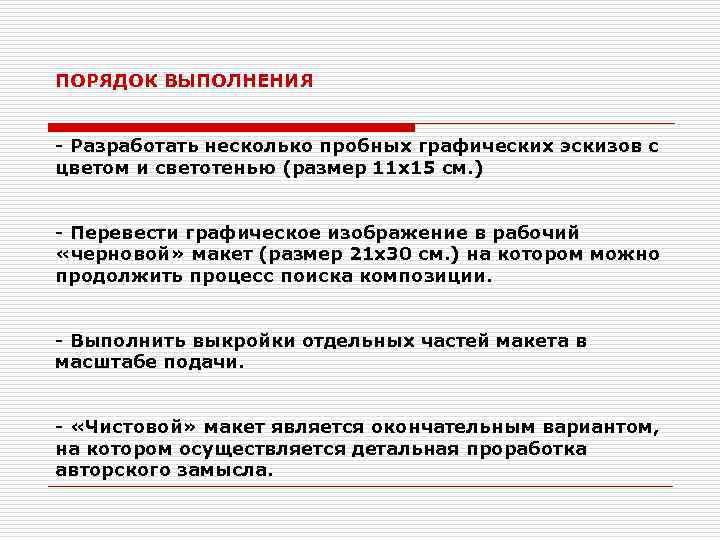 ПОРЯДОК ВЫПОЛНЕНИЯ

- Разработать несколько пробных графических эскизов с цветом и светотенью (размер 11х15 см.)

- Перевести графическое изображение в рабочий «черновой» макет (размер 21х30 см.) на котором можно продолжить процесс поиска композиции.

- Выполнить выкройки отдельных частей макета в масштабе подачи.

- «Чистовой» макет является окончательным вариантом, на котором осуществляется детальная проработка авторского замысла.